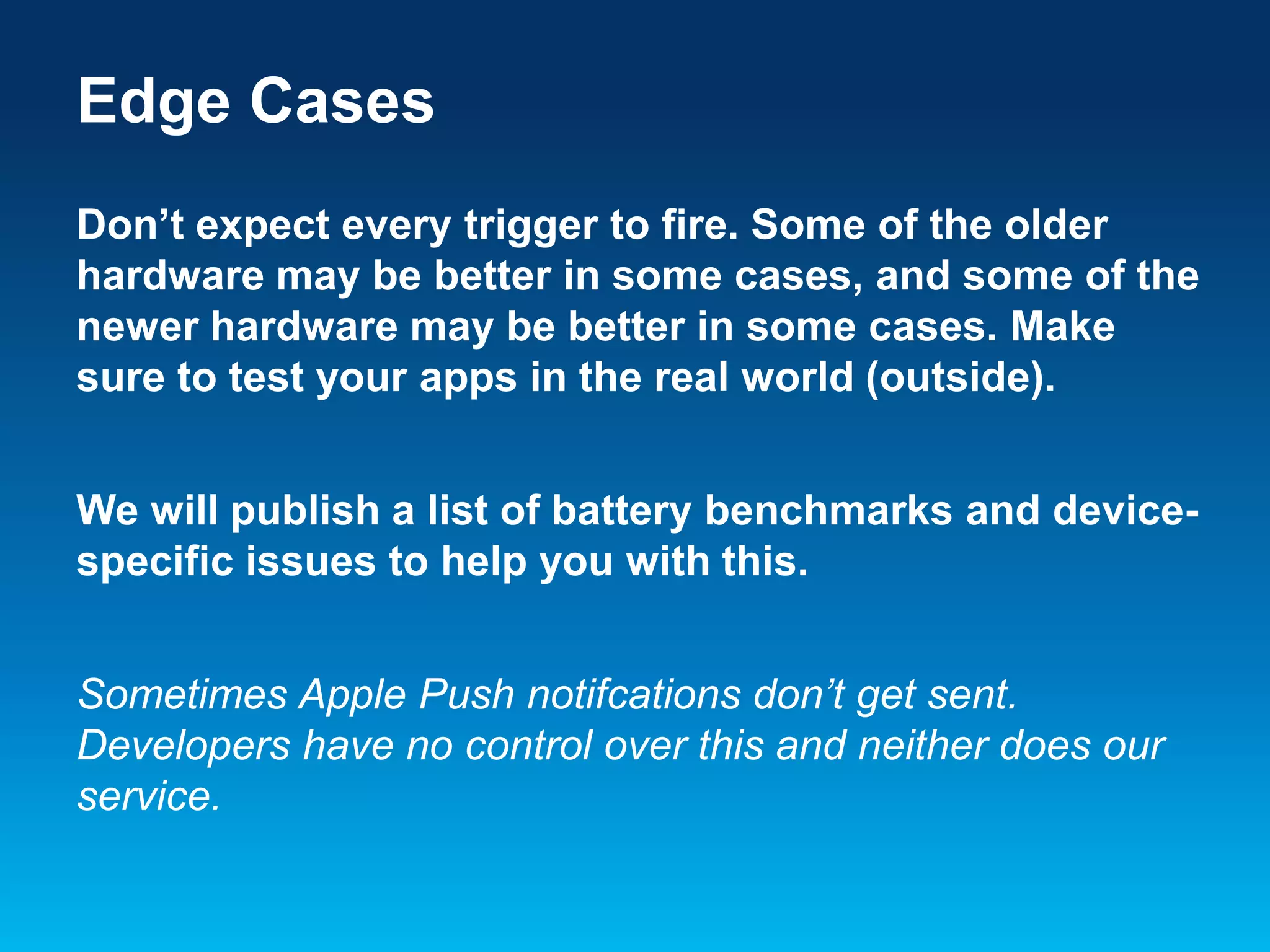 Edge Cases

Don’t expect every trigger to fire. Some of the older hardware may be better in some cases, and some of the newer hardware may be better in some cases. Make sure to test your apps in the real world (outside).

We will publish a list of battery benchmarks and device-specific issues to help you with this.

Sometimes Apple Push notifcations don’t get sent. Developers have no control over this and neither does our service.